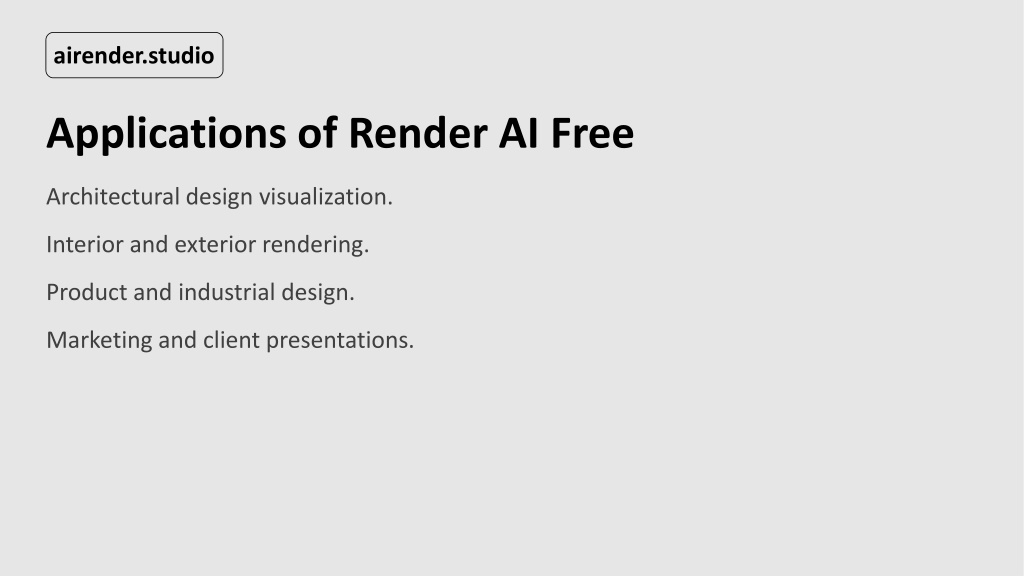 airender.studio

Applications of Render AI Free

Architectural design visualization.

Interior and exterior rendering.

Product and industrial design.

Marketing and client presentations.